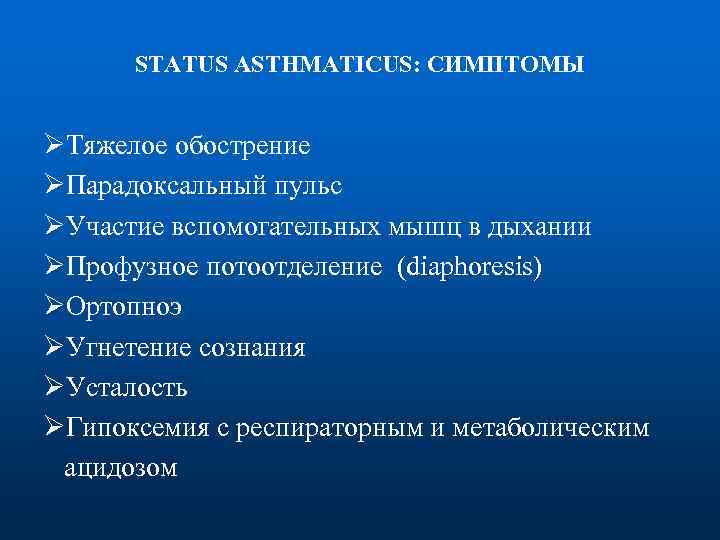 STATUS ASTHMATICUS: СИМПТОМЫ

➢Тяжелое обострение
➢Парадоксальный пульс
➢Участие вспомогательных мышц в дыхании
➢Профузное потоотделение (diaphoresis)
➢Ортопноэ
➢Угнетение сознания
➢Усталость
➢Гипоксемия с респираторным и метаболическим ацидозом